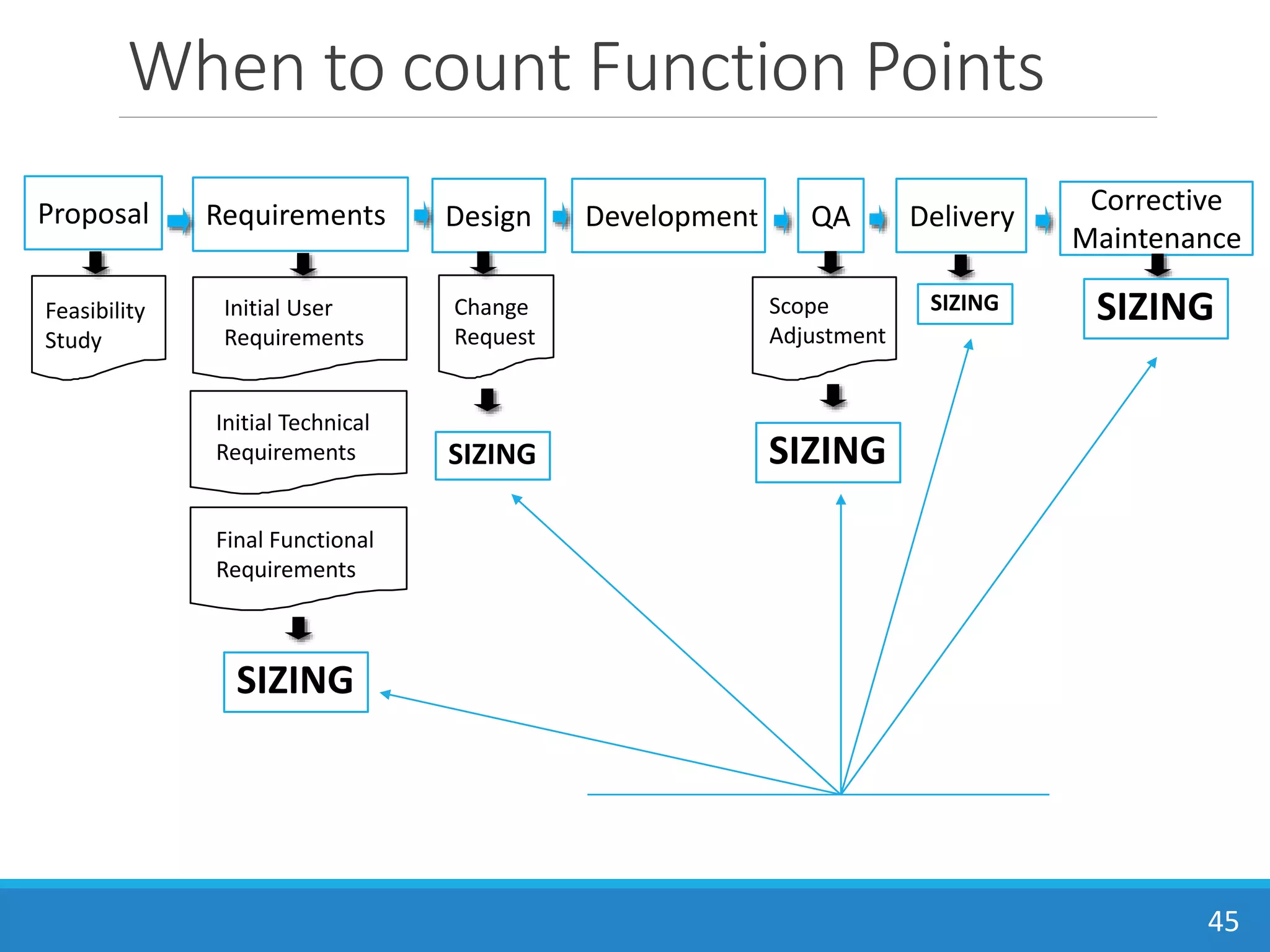 When to count Function Points

Proposal
Requirements
Design
Development
QA
Delivery
Corrective Maintenance

Feasibility Study

Initial User Requirements

Initial Technical Requirements

Final Functional Requirements

SIZING

Change Request

SIZING

Scope Adjustment

SIZING

SIZING

SIZING

45